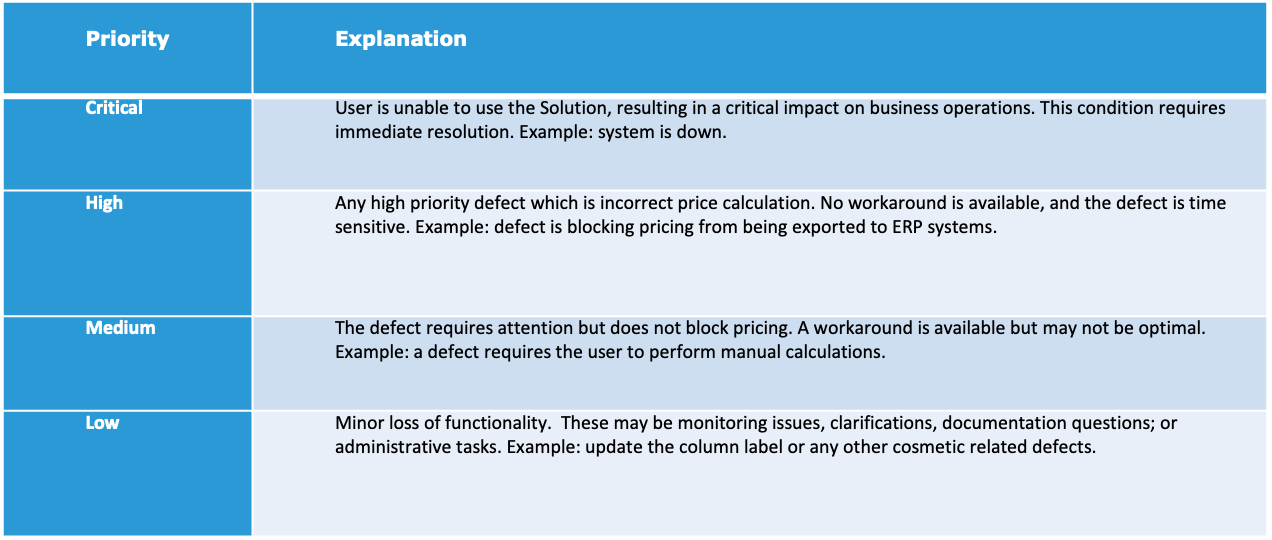 | Priority | Explanation |
|---|---|
| Critical | User is unable to use the Solution, resulting in a critical impact on business operations. This condition requires immediate resolution. Example: system is down. |
| High | Any high priority defect which is incorrect price calculation. No workaround is available, and the defect is time sensitive. Example: defect is blocking pricing from being exported to ERP systems. |
| Medium | The defect requires attention but does not block pricing. A workaround is available but may not be optimal. Example: a defect requires the user to perform manual calculations. |
| Low | Minor loss of functionality.  These may be monitoring issues, clarifications, documentation questions; or administrative tasks. Example: update the column label or any other cosmetic related defects. |